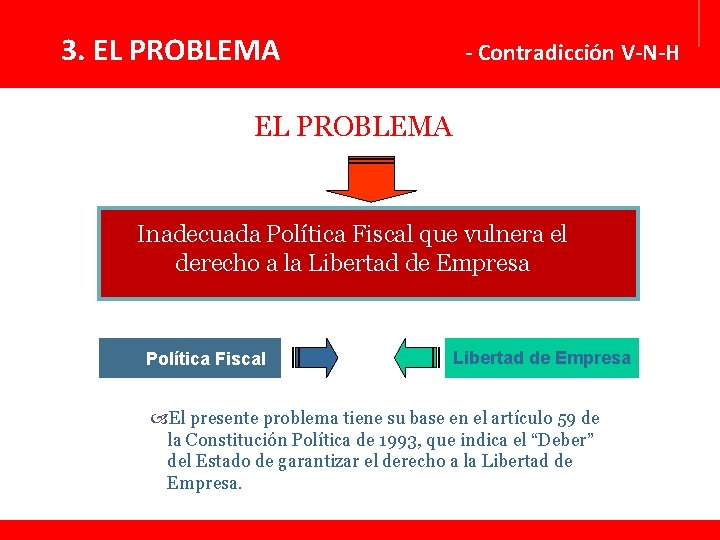 3. EL PROBLEMA

- Contradicción V-N-H

EL PROBLEMA

Inadecuada Política Fiscal que vulnera el derecho a la Libertad de Empresa

Política Fiscal

Libertad de Empresa

El presente problema tiene su base en el artículo 59 de la Constitución Política de 1993, que indica el “Deber” del Estado de garantizar el derecho a la Libertad de Empresa.